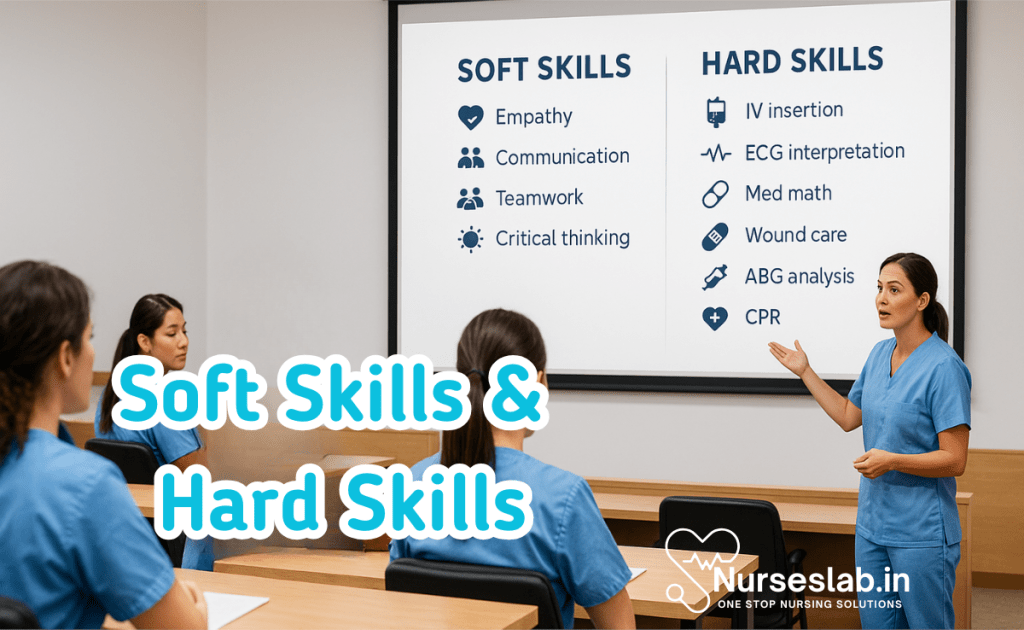 SOFT SKILLS
Empathy
Communication
Teamwork
Critical thinking

HARD SKILLS
IV insertion
ECG interpretation
Med math
Wound care
ABG analysis
CPR

Soft Skills & Hard Skills

Nurseslab.in
ONE STOP NURSING SOLUTIONS